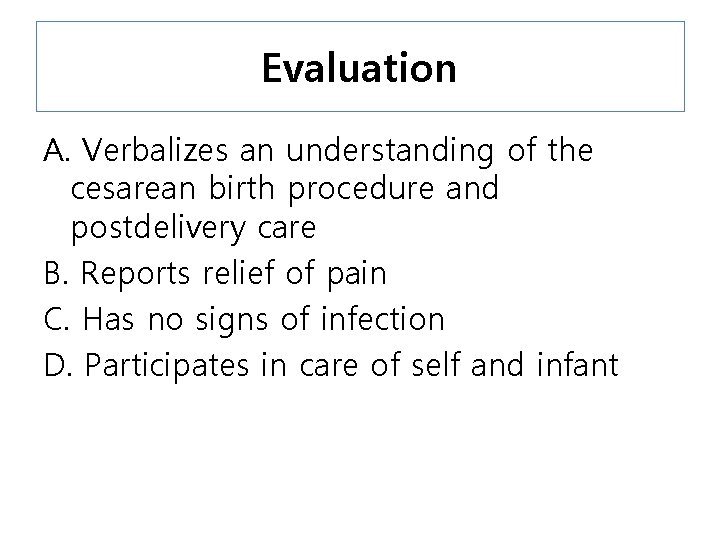 Evaluation

A. Verbalizes an understanding of the cesarean birth procedure and postdelivery care

B. Reports relief of pain

C. Has no signs of infection

D. Participates in care of self and infant